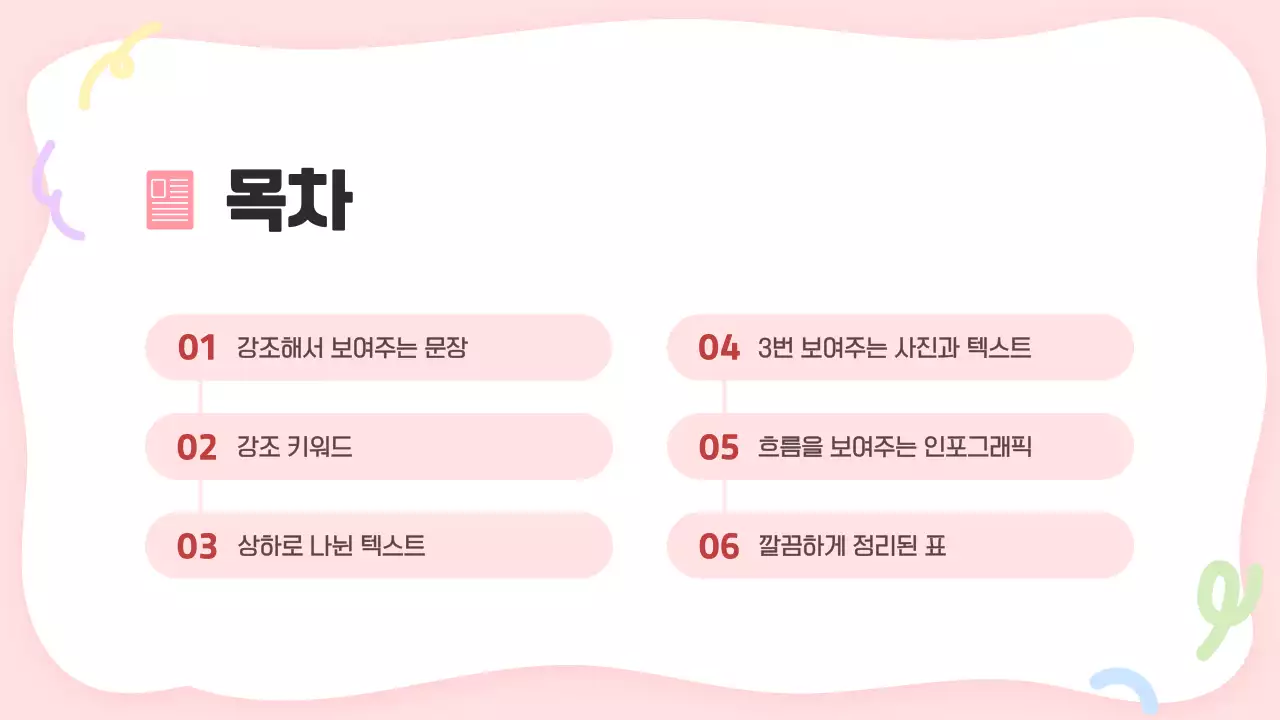 목차

01 강조해서 보여주는 문장

02 강조 키워드

03 상하로 나뉜 텍스트

04 3번 보여주는 사진과 텍스트

05 흐름을 보여주는 인포그래픽

06 깔끔하게 정리된 표